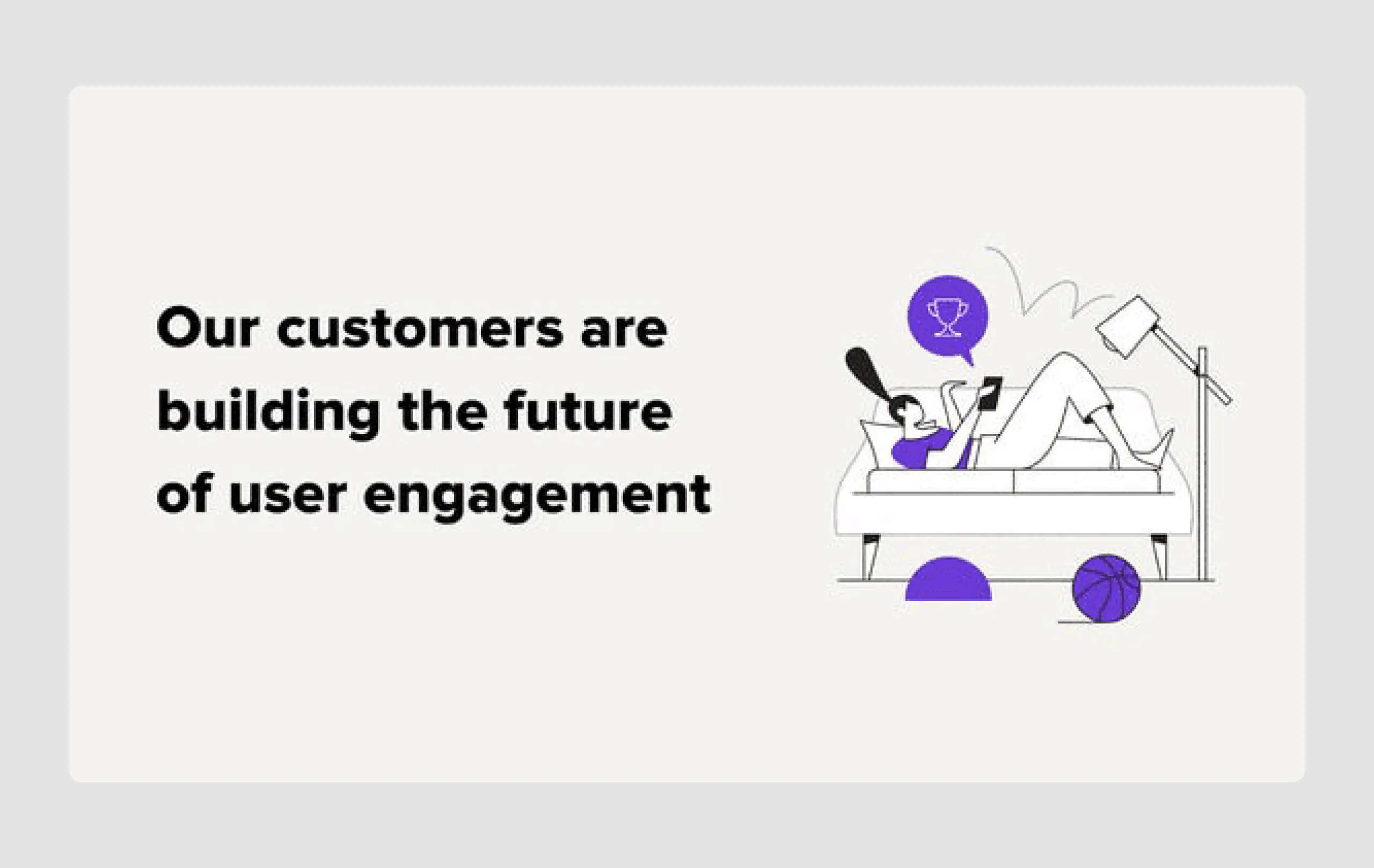 Our customers are building the future of user engagement